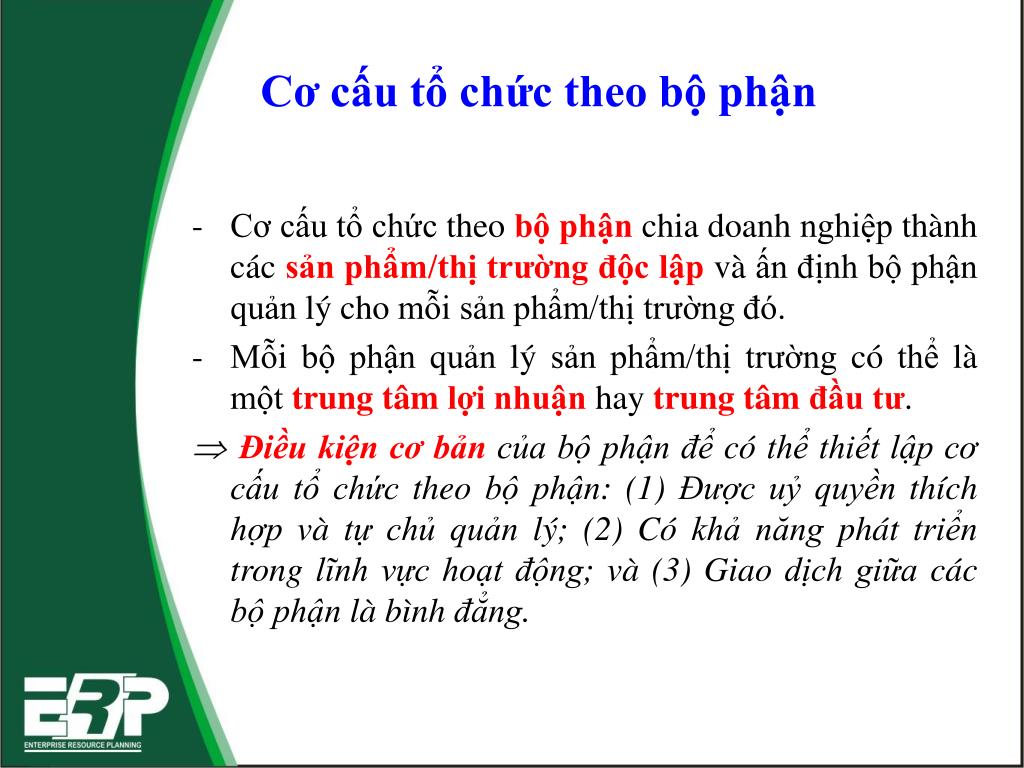 Cơ cấu tổ chức theo bộ phận

- Cơ cấu tổ chức theo bộ phận chia doanh nghiệp thành các sản phẩm/thị trường độc lập và ấn định bộ phận quản lý cho mỗi sản phẩm/thị trường đó.
- Mỗi bộ phận quản lý sản phẩm/thị trường có thể là một trung tâm lợi nhuận hay trung tâm đầu tư.
$\Rightarrow$ Điều kiện cơ bản của bộ phận để có thể thiết lập cơ cấu tổ chức theo bộ phận: (1) Được uỷ quyền thích hợp và tự chủ quản lý; (2) Có khả năng phát triển trong lĩnh vực hoạt động; và (3) Giao dịch giữa các bộ phận là bình đẳng.

ERP
ENTERPRISE RESOURCE PLANNING